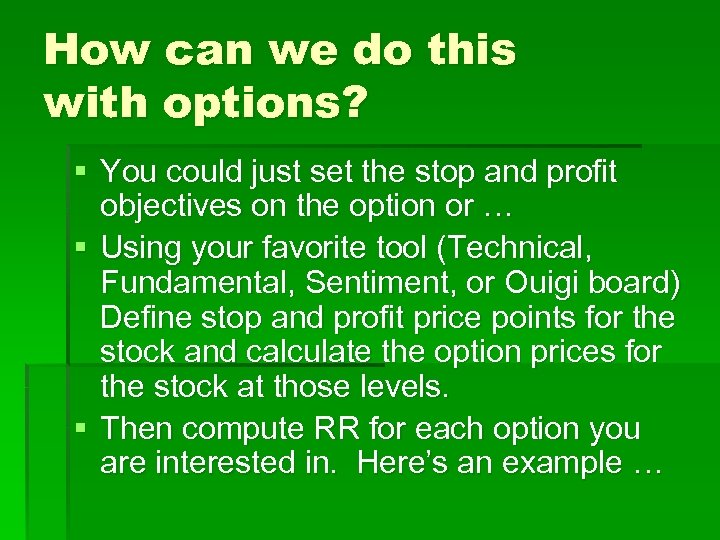 How can we do this with options?

▪ You could just set the stop and profit objectives on the option or …
▪ Using your favorite tool (Technical, Fundamental, Sentiment, or Ouigi board) Define stop and profit price points for the stock and calculate the option prices for the stock at those levels.
▪ Then compute RR for each option you are interested in. Here's an example …